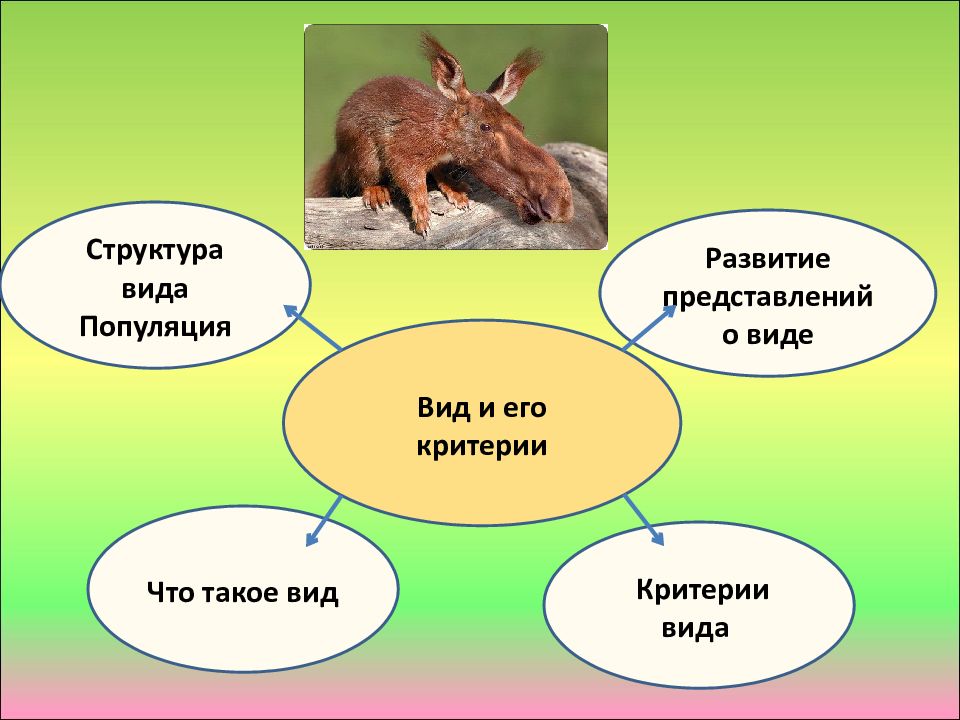 Структура вида Популяция

Развитие представлений о виде

Вид и его критерии

Что такое вид

Критерии вида